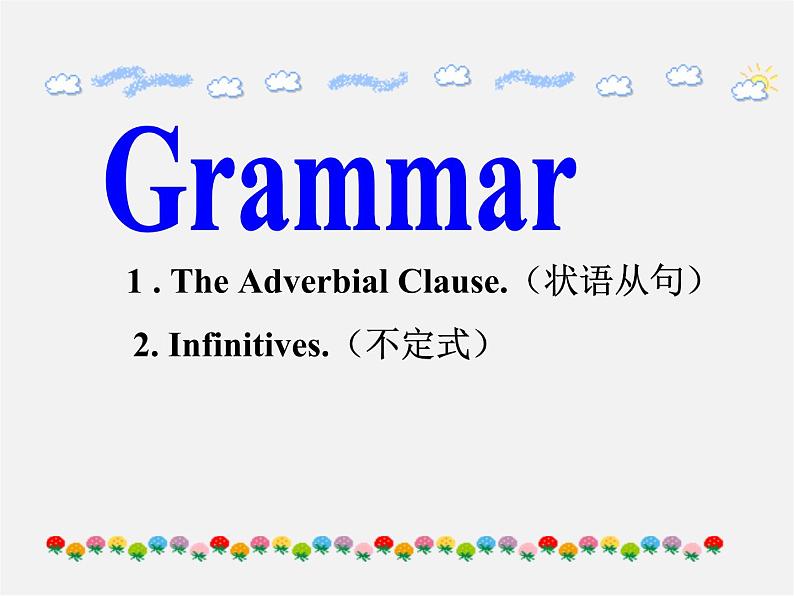 Grammar

1 . The Adverbial Clause.（状语从句）

2. Infinitives.（不定式）